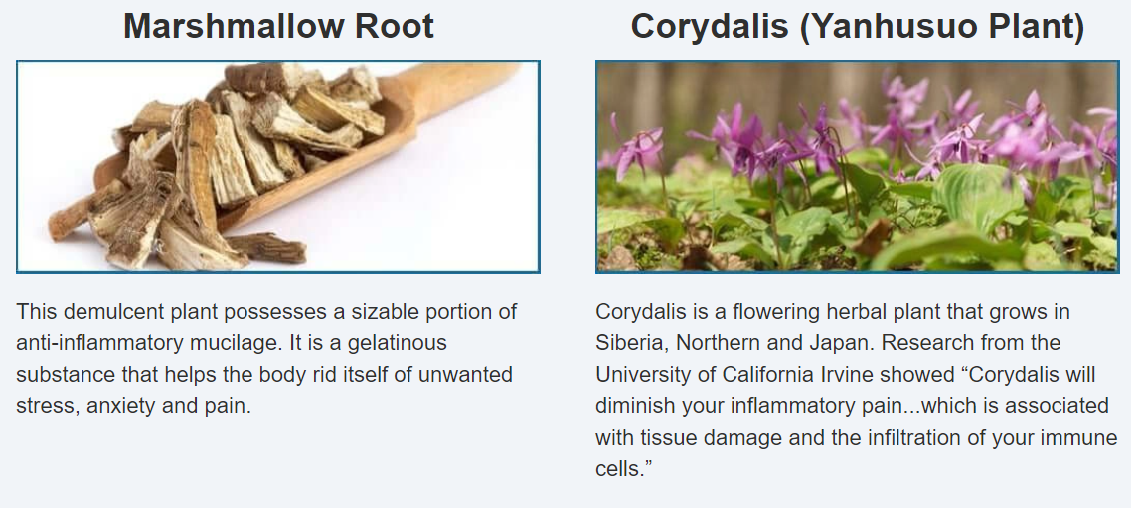 Marshmallow Root

This demulcent plant possesses a sizable portion of anti-inflammatory mucilage. It is a gelatinous substance that helps the body rid itself of unwanted stress, anxiety and pain.

Corydalis (Yanhusuo Plant)

Corydalis is a flowering herbal plant that grows in Siberia, Northern and Japan. Research from the University of California Irvine showed “Corydalis will diminish your inflammatory pain...which is associated with tissue damage and the infiltration of your immune cells.”